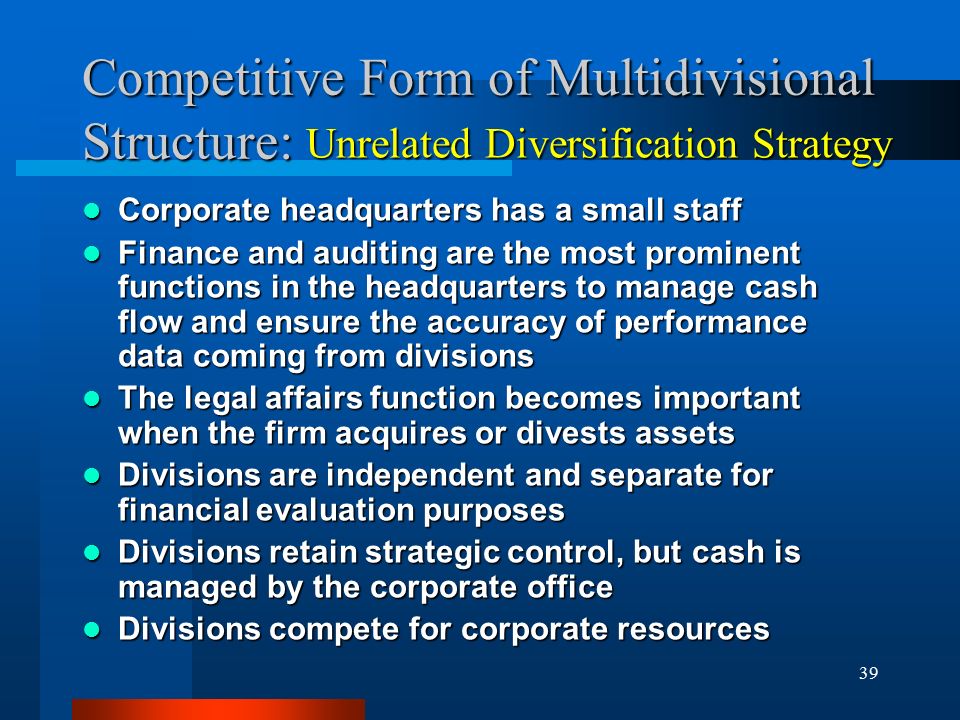 Competitive Form of Multidivisional Structure: Unrelated Diversification Strategy

- Corporate headquarters has a small staff
- Finance and auditing are the most prominent functions in the headquarters to manage cash flow and ensure the accuracy of performance data coming from divisions
- The legal affairs function becomes important when the firm acquires or divests assets
- Divisions are independent and separate for financial evaluation purposes
- Divisions retain strategic control, but cash is managed by the corporate office
- Divisions compete for corporate resources

39